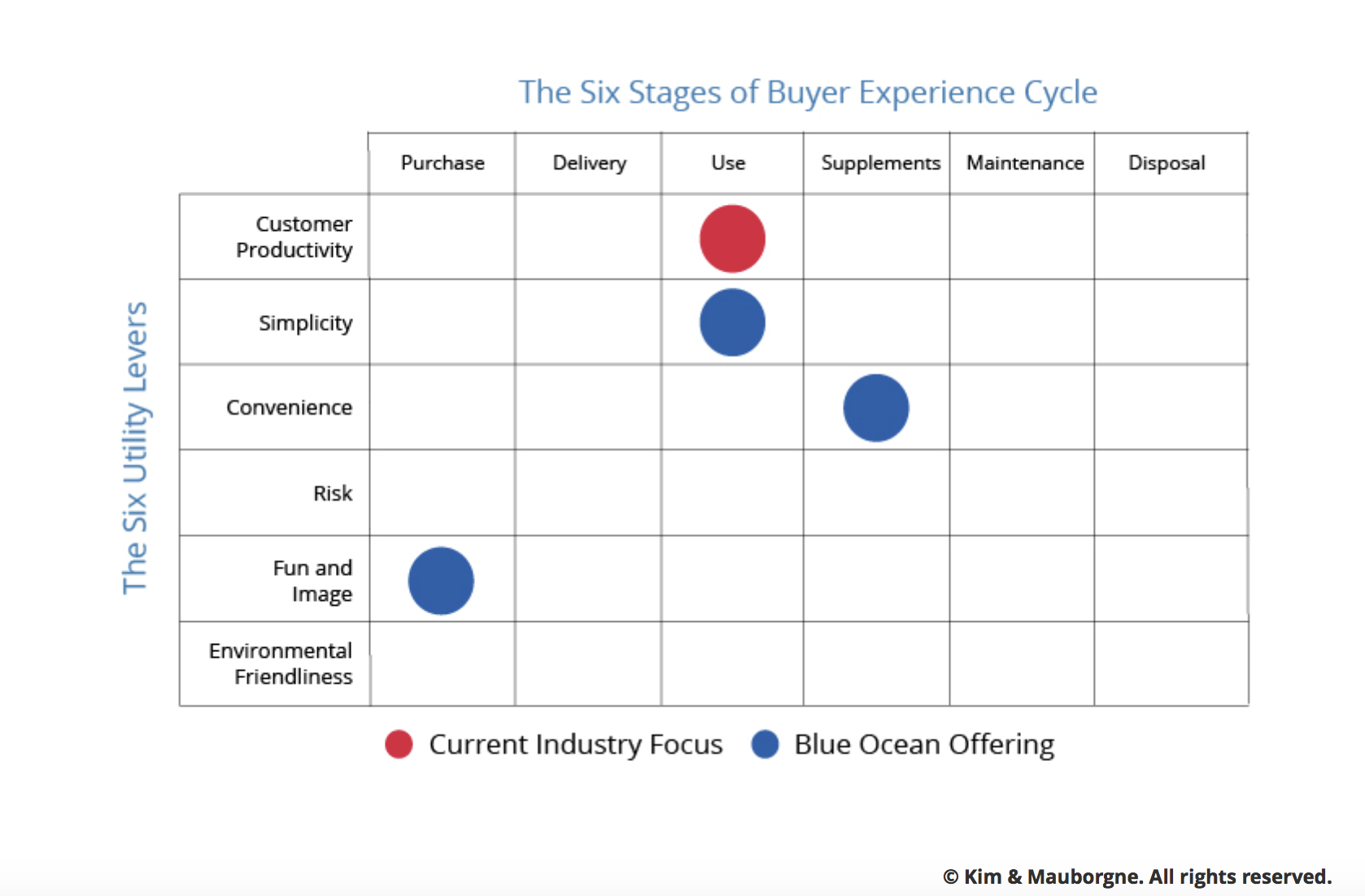 The Six Stages of Buyer Experience Cycle

The Six Utility Levers

| | Purchase | Delivery | Use | Supplements | Maintenance | Disposal |
|---|---|---|---|---|---|---|
| Customer Productivity | | | | | | |
| Simplicity | | | | | | |
| Convenience | | | | | | |
| Risk | | | | | | |
| Fun and Image | | | | | | |
| Environmental Friendliness | | | | | | |

Current Industry Focus Blue Ocean Offering

© Kim & Mauborgne. All rights reserved.